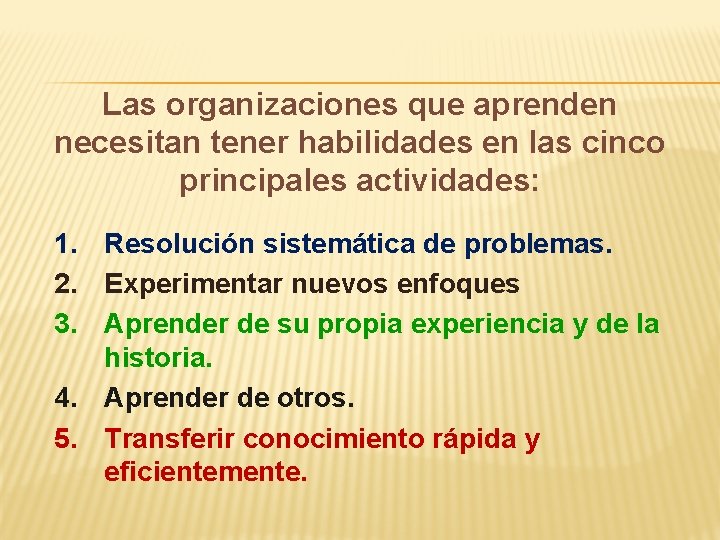 Las organizaciones que aprenden necesitan tener habilidades en las cinco principales actividades:

1. Resolución sistemática de problemas.
2. Experimentar nuevos enfoques
3. Aprender de su propia experiencia y de la historia.
4. Aprender de otros.
5. Transferir conocimiento rápida y eficientemente.